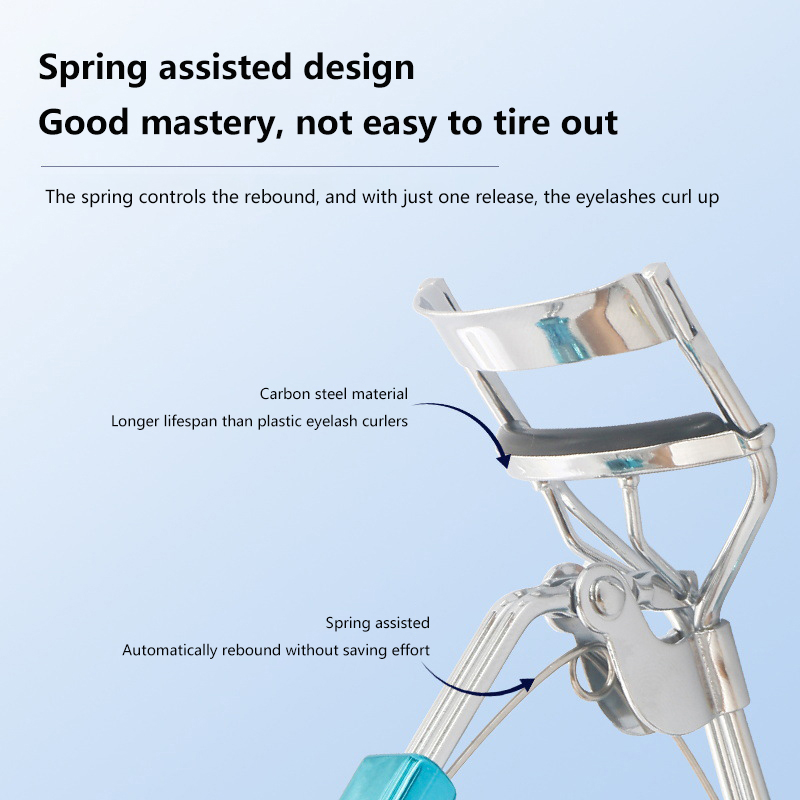 Spring assisted design
Good mastery, not easy to tire out

The spring controls the rebound, and with just one release, the eyelashes curl up

Carbon steel material
Longer lifespan than plastic eyelash curlers

Spring assisted
Automatically rebound without saving effort